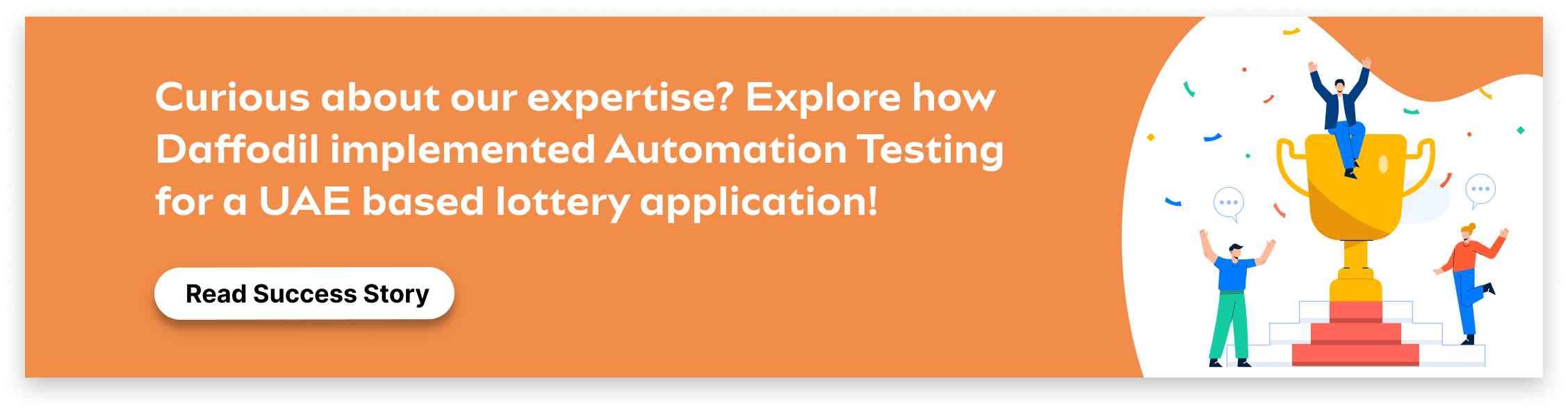 Curious about our expertise? Explore how Daffodil implemented Automation Testing for a UAE based lottery application!

Read Success Story